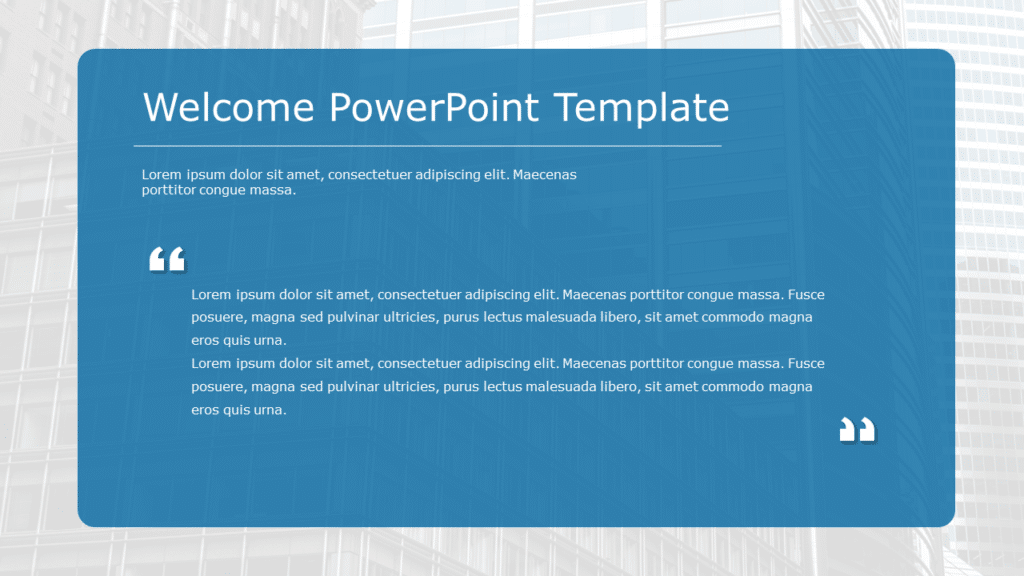 Welcome PowerPoint Template

Lorem ipsum dolor sit amet, consectetuer adipiscing elit. Maecenas porttitor congue massa.

“

Lorem ipsum dolor sit amet, consectetuer adipiscing elit. Maecenas porttitor congue massa. Fusce posuere, magna sed pulvinar ultricies, purus lectus malesuada libero, sit amet commodo magna eros quis urna.
Lorem ipsum dolor sit amet, consectetuer adipiscing elit. Maecenas porttitor congue massa. Fusce posuere, magna sed pulvinar ultricies, purus lectus malesuada libero, sit amet commodo magna eros quis urna.

”